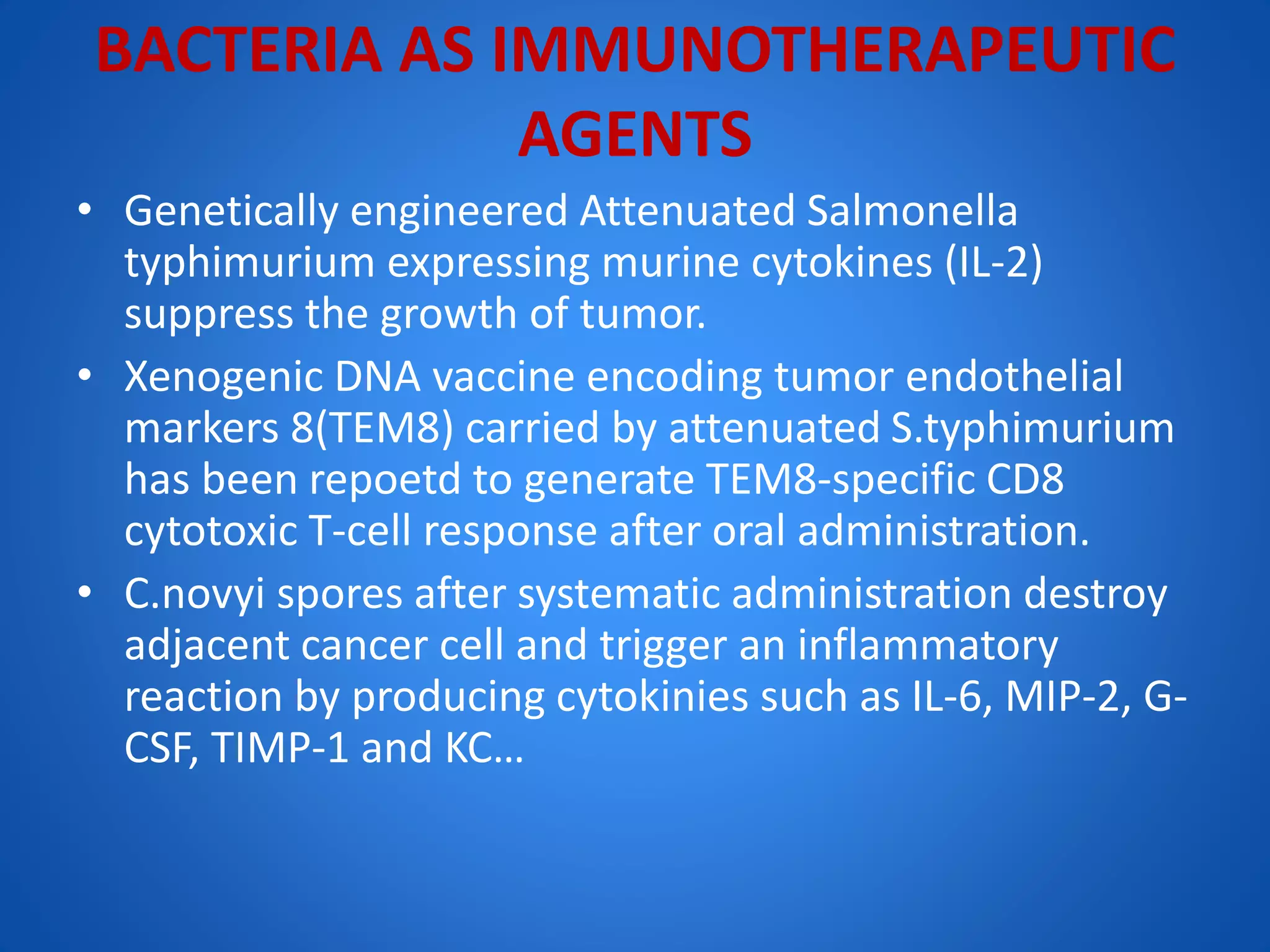 BACTERIA AS IMMUNOTHERAPEUTIC AGENTS

• Genetically engineered Attenuated Salmonella typhimurium expressing murine cytokines (IL-2) suppress the growth of tumor.

• Xenogenic DNA vaccine encoding tumor endothelial markers 8(TEM8) carried by attenuated S.typhimurium has been repoetd to generate TEM8-specific CD8 cytotoxic T-cell response after oral administration.

• C.novyi spores after systematic administration destroy adjacent cancer cell and trigger an inflammatory reaction by producing cytokinies such as IL-6, MIP-2, G-CSF, TIMP-1 and KC…